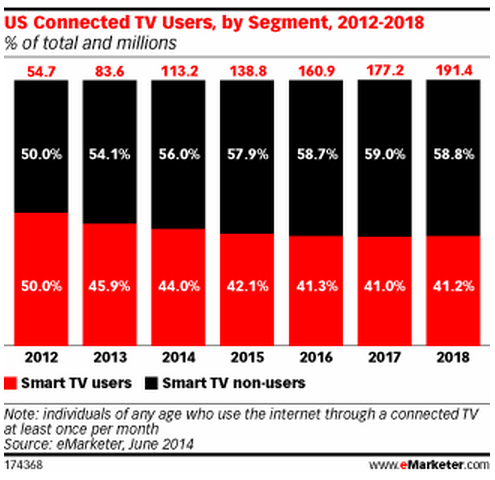 US Connected TV Users, by Segment, 2012-2018
% of total and millions

54.7 83.6 113.2 138.8 160.9 177.2 191.4

50.0% 54.1% 56.0% 57.9% 58.7% 59.0% 58.8%

50.0% 45.9% 44.0% 42.1% 41.3% 41.0% 41.2%

2012 2013 2014 2015 2016 2017 2018

Smart TV users Smart TV non-users

Note: individuals of any age who use the internet through a connected TV at least once per month
Source: eMarketer, June 2014

174368 www.eMarketer.com